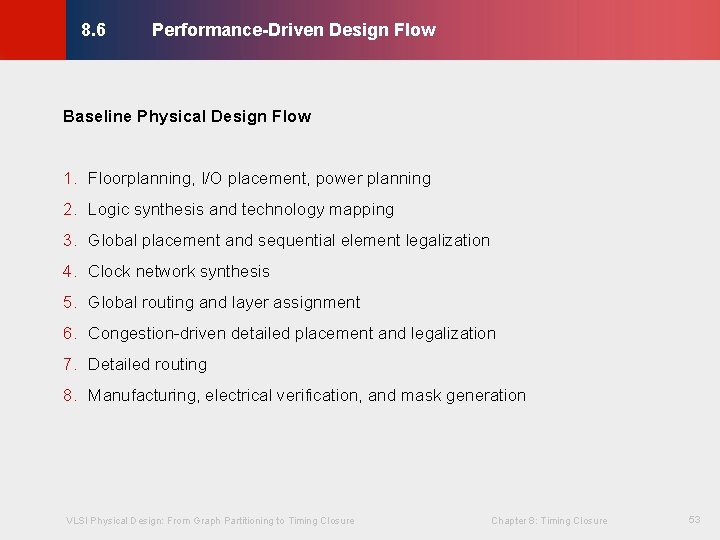 8.6 Performance-Driven Design Flow

Baseline Physical Design Flow

1. Floorplanning, I/O placement, power planning
2. Logic synthesis and technology mapping
3. Global placement and sequential element legalization
4. Clock network synthesis
5. Global routing and layer assignment
6. Congestion-driven detailed placement and legalization
7. Detailed routing
8. Manufacturing, electrical verification, and mask generation

VLSI Physical Design: From Graph Partitioning to Timing Closure Chapter 8: Timing Closure 53